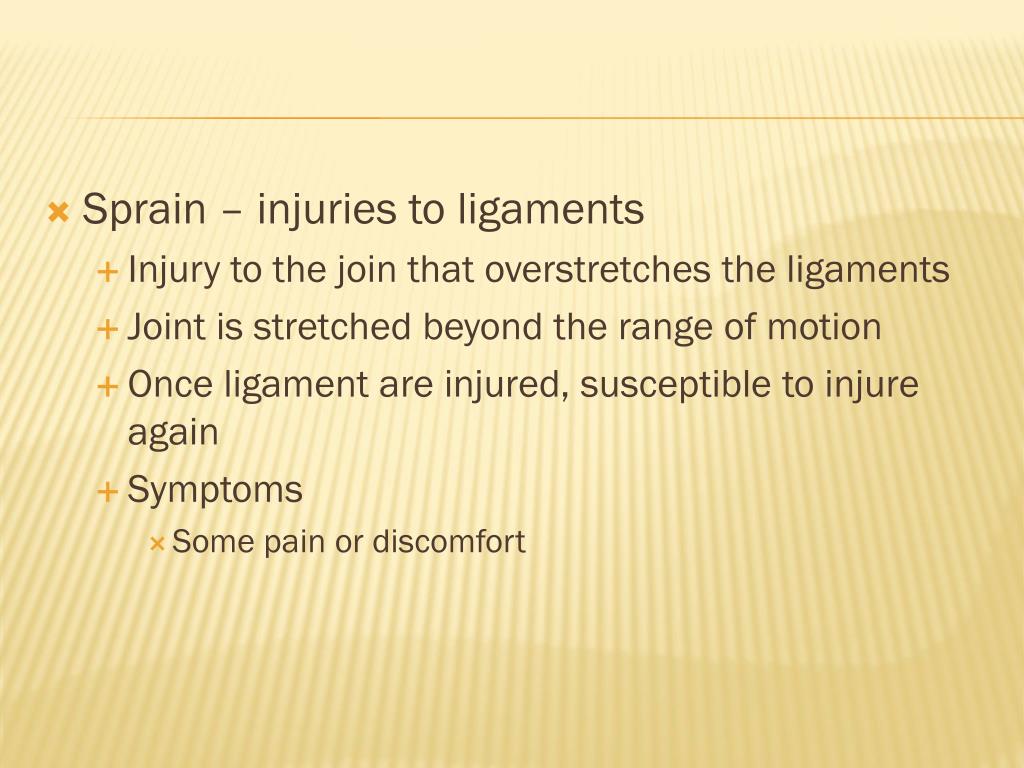 Sprain – injuries to ligaments
Injury to the join that overstretches the ligaments
Joint is stretched beyond the range of motion
Once ligament are injured, susceptible to injure again
Symptoms
Some pain or discomfort